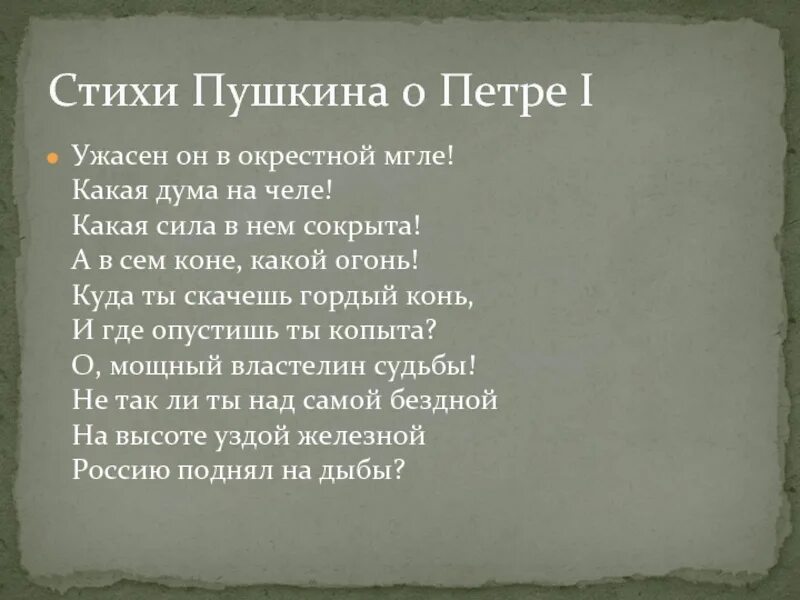 Стихи Пушкина о Петре I

Ужасен он в окрестной мгле!
Какая дума на челе!
Какая сила в нем сокрыта!
А в сем коне, какой огонь!
Куда ты скачешь гордый конь,
И где опустишь ты копыта?
О, мощный властелин судьбы!
Не так ли ты над самой бездной
На высоте уздой железной
Россию поднял на дыбы?